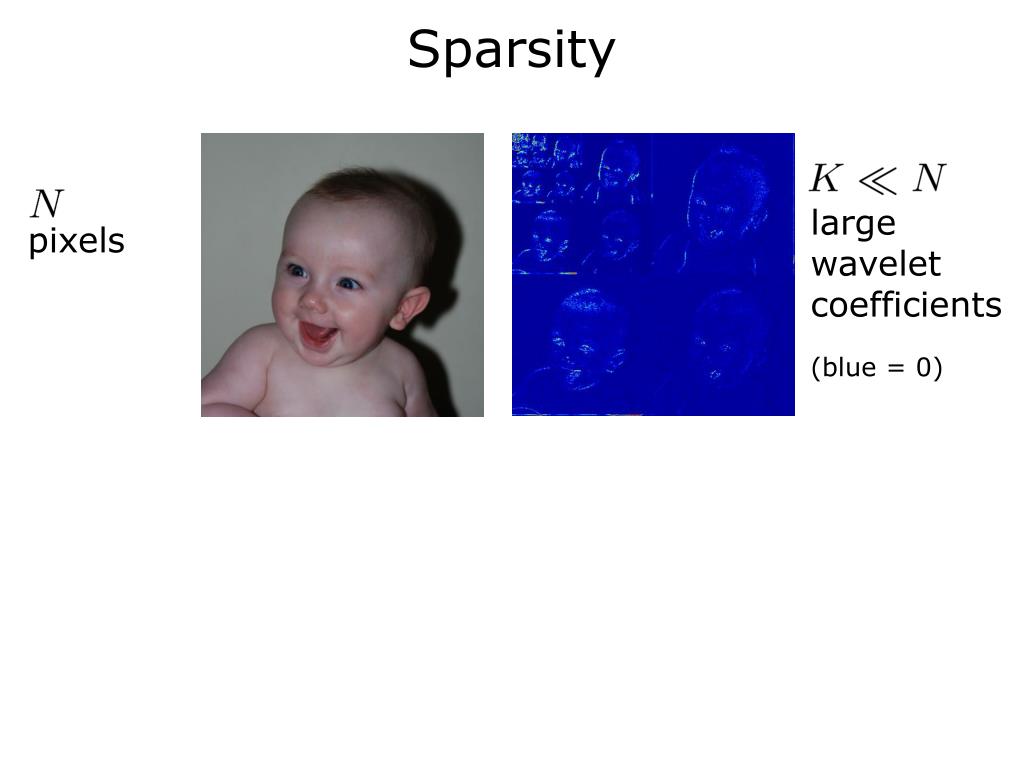 Sparsity

$N$
pixels

$K \ll N$
large wavelet coefficients

(blue = 0)